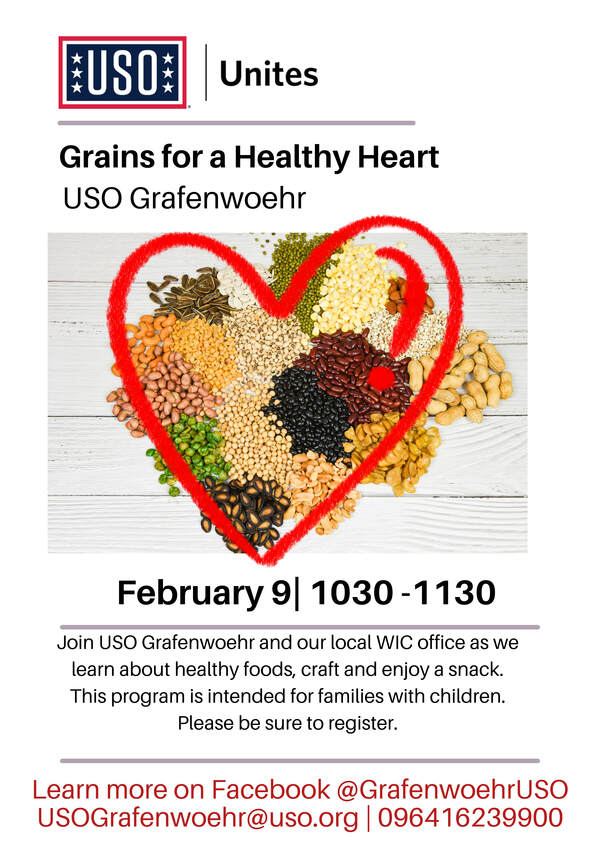 USO | Unites

Grains for a Healthy Heart
USO Grafenwoehr

February 9| 1030 -1130

Join USO Grafenwoehr and our local WIC office as we learn about healthy foods, craft and enjoy a snack. This program is intended for families with children. Please be sure to register.

Learn more on Facebook @GrafenwoehrUSO
USOGrafenwoehr@uso.org | 096416239900